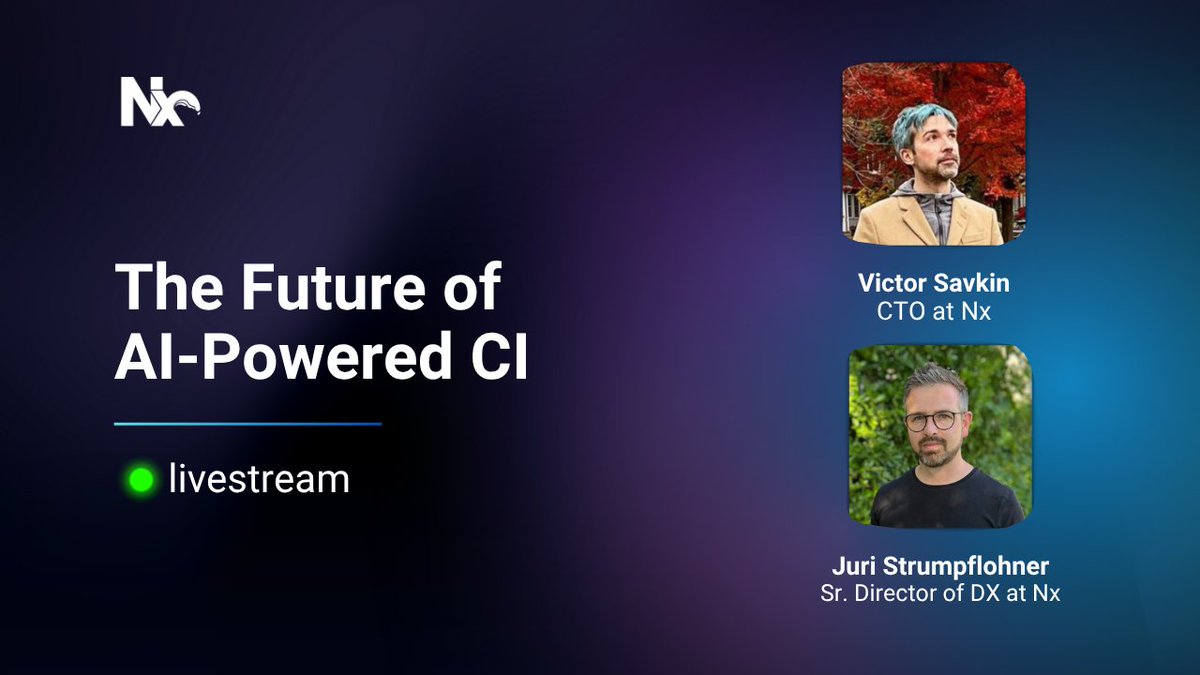 Nx

The Future of AI-Powered CI

livestream

Victor Savkin
CTO at Nx

Juri Strumpflohner
Sr. Director of DX at Nx